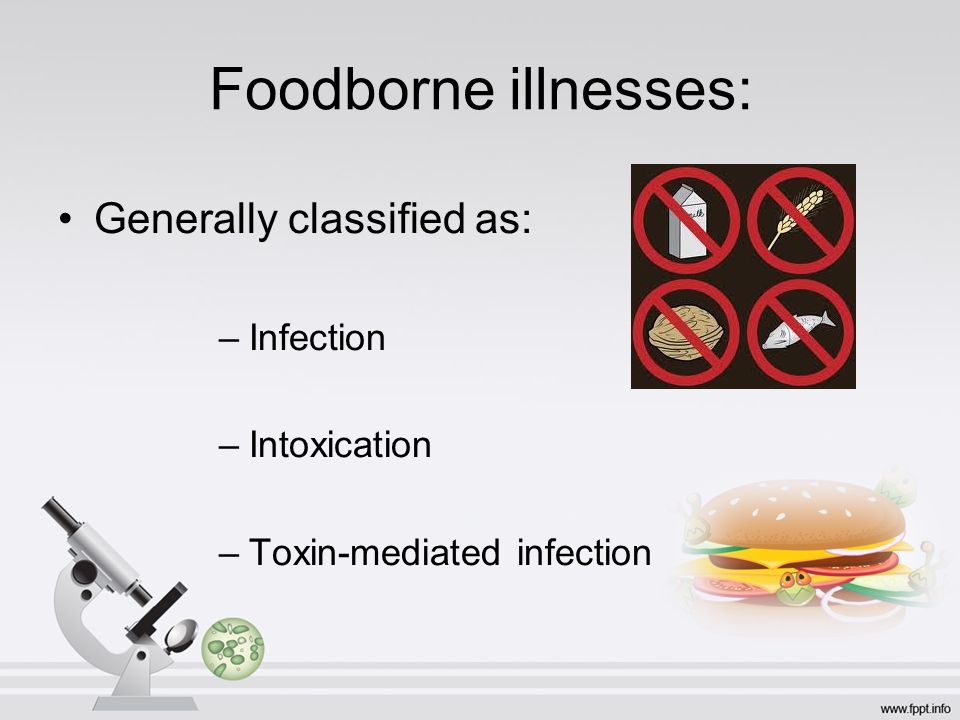 Foodborne illnesses:

• Generally classified as:

– Infection

– Intoxication

– Toxin-mediated infection

Milk

www.fppt.info